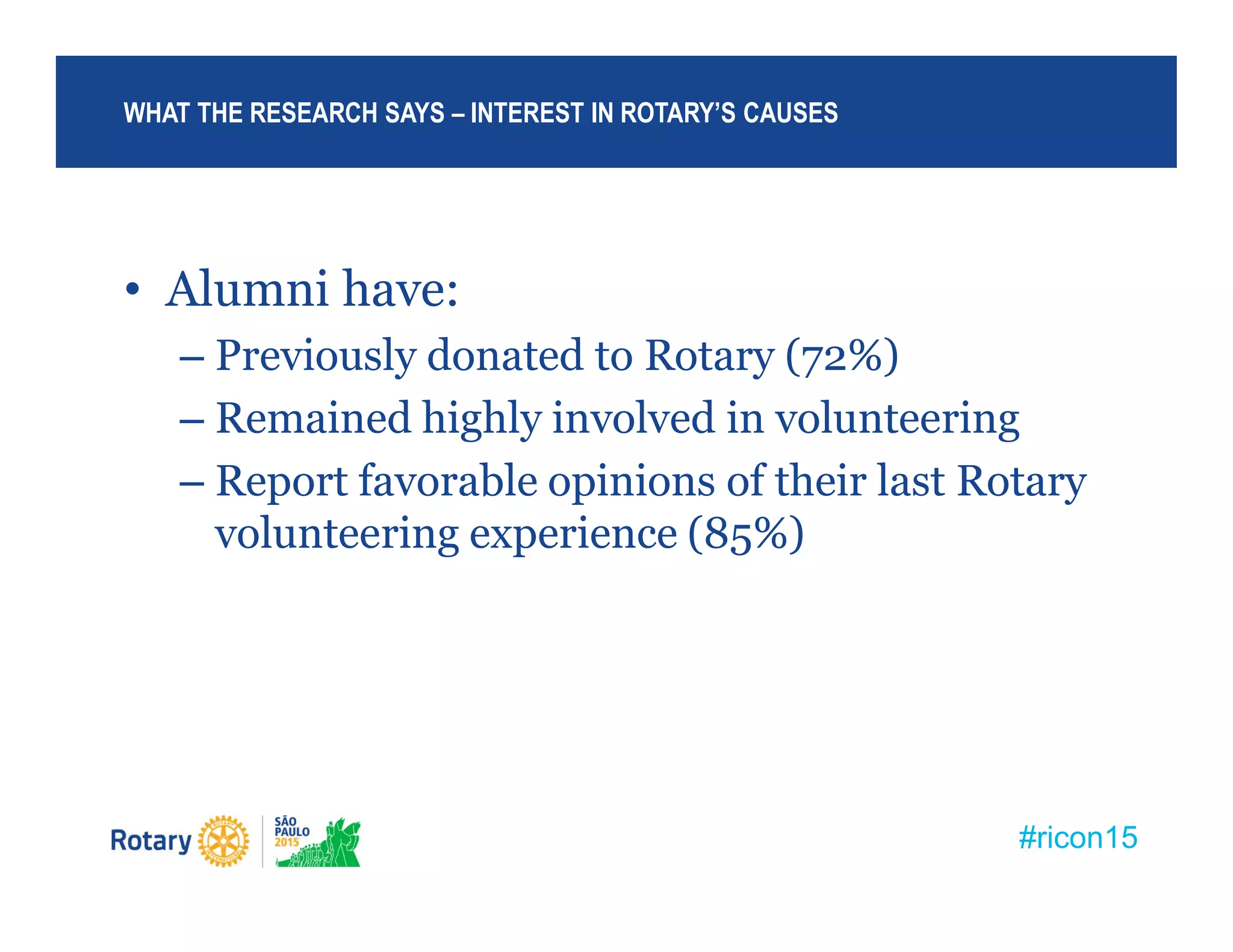 WHAT THE RESEARCH SAYS – INTEREST IN ROTARY'S CAUSES

• Alumni have:
– Previously donated to Rotary (72%)
– Remained highly involved in volunteering
– Report favorable opinions of their last Rotary volunteering experience (85%)

Rotary ROTARY INTERNATIONAL SÃO PAULO 2015

#ricon15